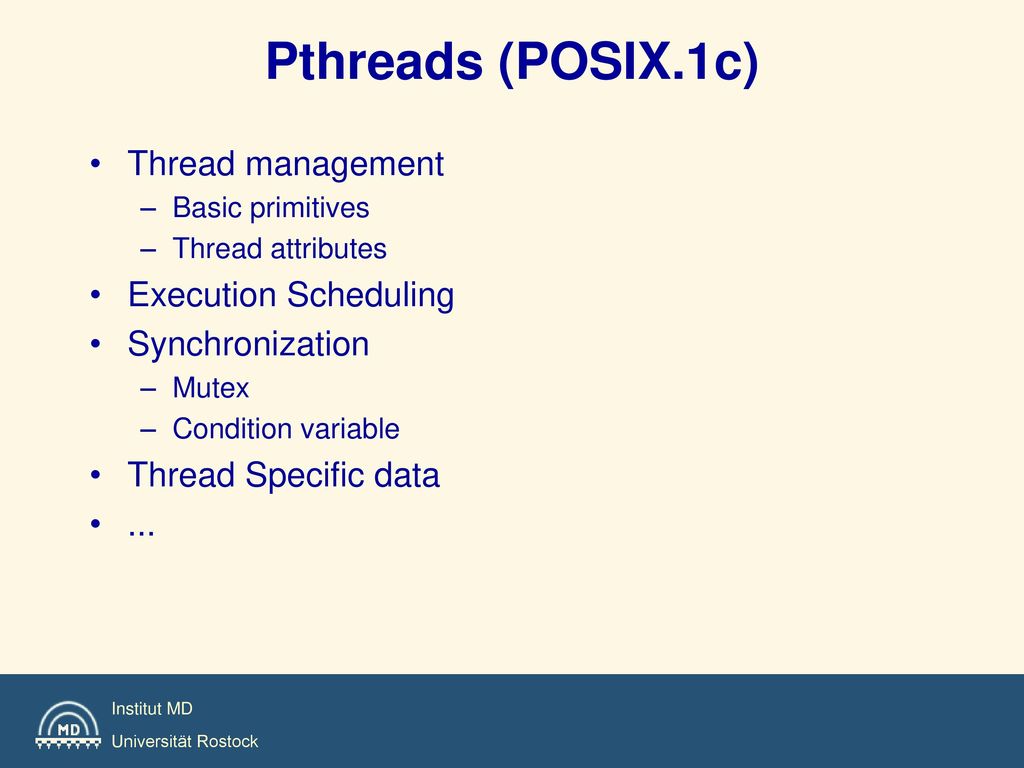 Pthreads (POSIX.1c)

• Thread management
– Basic primitives
– Thread attributes
• Execution Scheduling
• Synchronization
– Mutex
– Condition variable
• Thread Specific data
• ...

MD

Institut MD
Universität Rostock